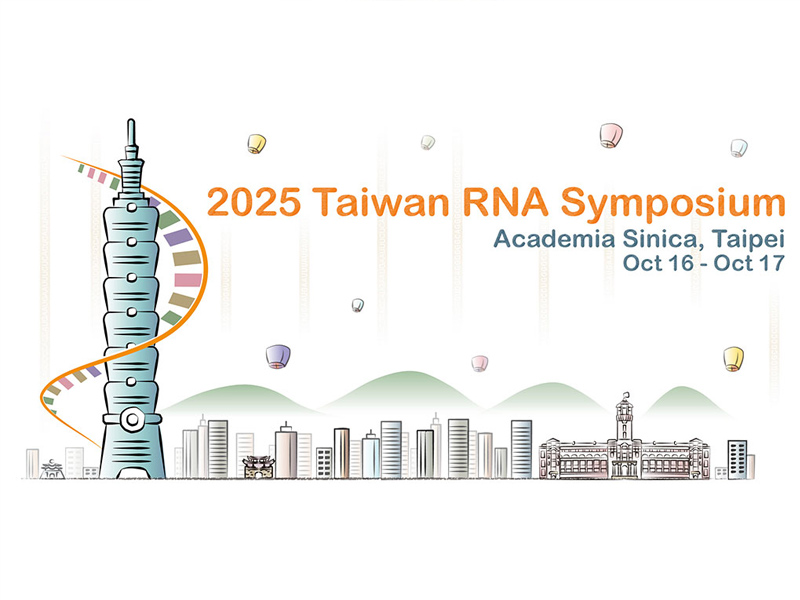 2025 Taiwan RNA Symposium
Academia Sinica, Taipei
Oct 16 - Oct 17